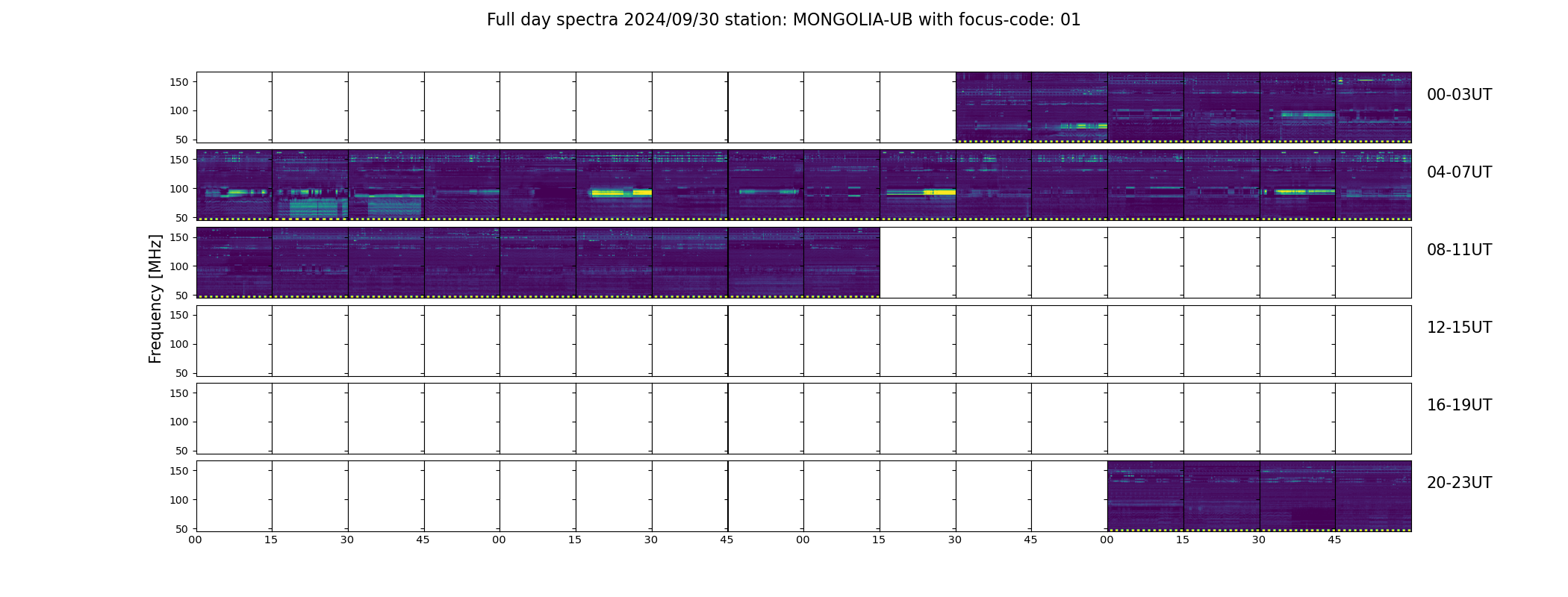 Full day spectra 2024/09/30 station: MONGOLIA-UB with focus-code: 01

Frequency [MHz]

150
100
50

00-03UT

150
100
50

04-07UT

150
100
50

08-11UT

150
100
50

12-15UT

150
100
50

16-19UT

150
100
50

20-23UT

00 15 30 45 00 15 30 45 00 15 30 45 00 15 30 45